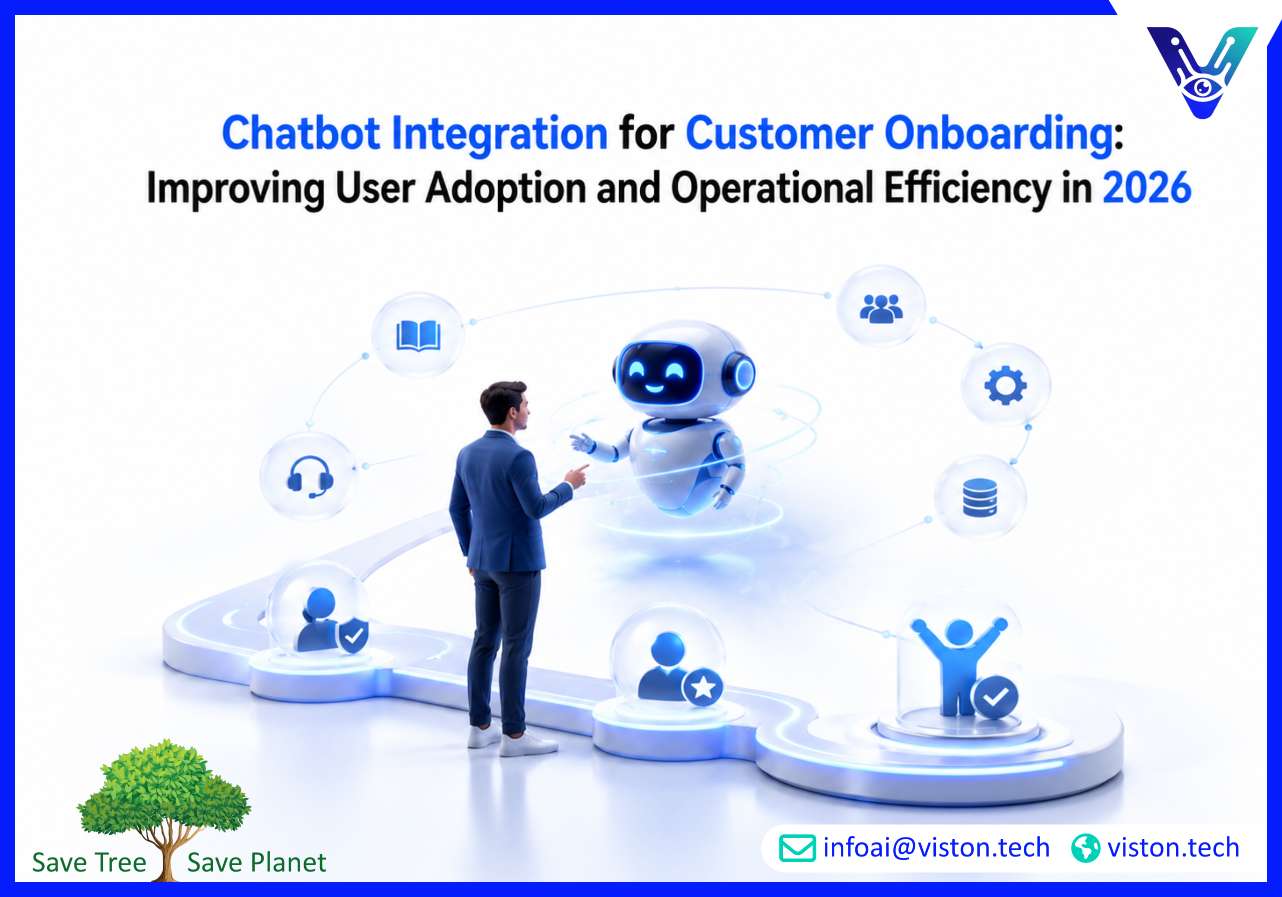 Chatbot Integration for Customer Onboarding: Improving User Adoption and Operational Efficiency in 2026

Save Tree Save Planet

infoai@viston.tech viston.tech